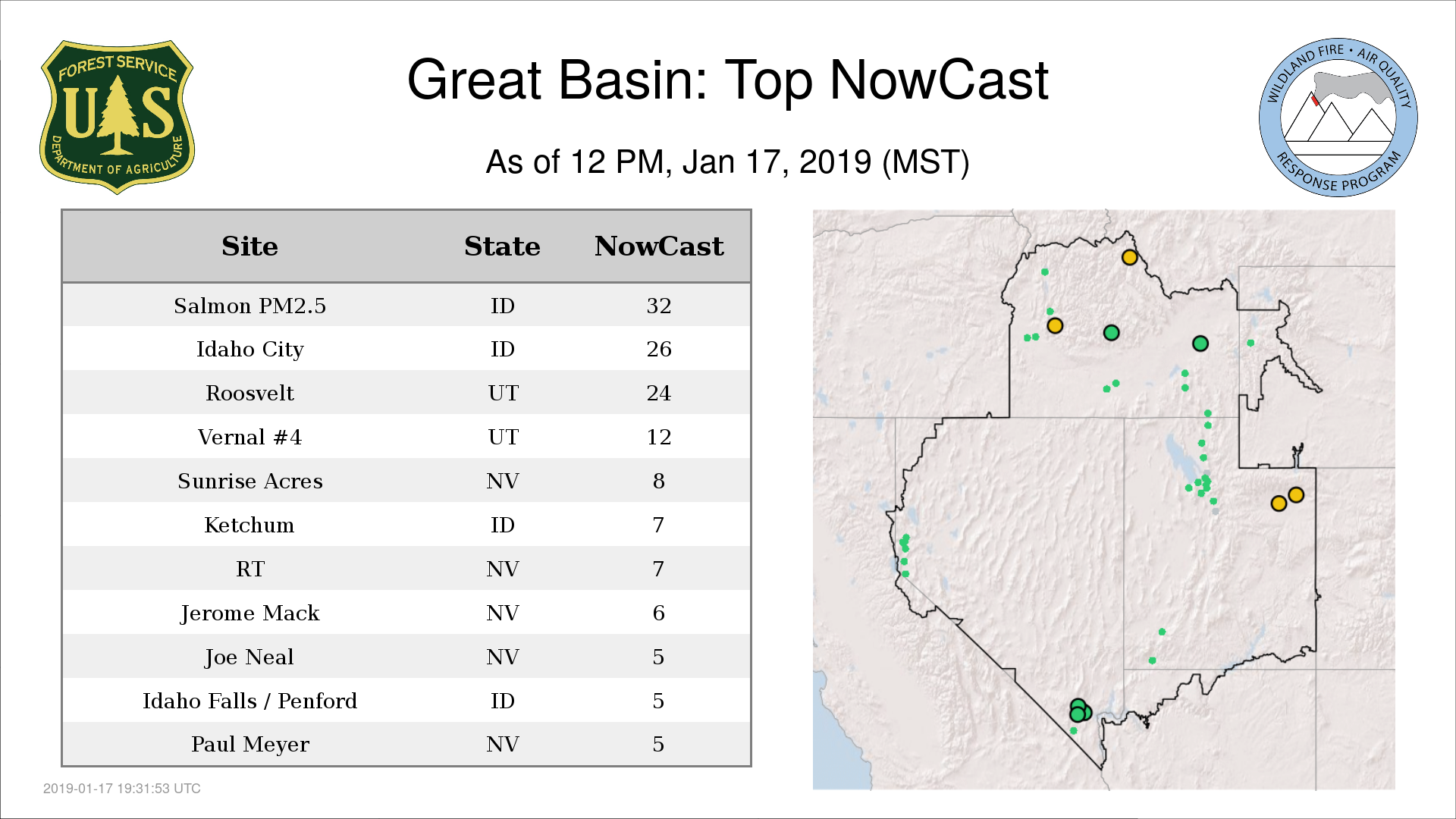 FOREST SERVICE
U S
DEPARTMENT OF AGRICULTURE

Great Basin: Top NowCast

As of 12 PM, Jan 17, 2019 (MST)

WILDLAND FIRE • AIR QUALITY
RESPONSE PROGRAM

| Site | State | NowCast |
|---|---|---|
| Salmon PM2.5 | ID | 32 |
| Idaho City | ID | 26 |
| Roosvelt | UT | 24 |
| Vernal #4 | UT | 12 |
| Sunrise Acres | NV | 8 |
| Ketchum | ID | 7 |
| RT | NV | 7 |
| Jerome Mack | NV | 6 |
| Joe Neal | NV | 5 |
| Idaho Falls / Penford | ID | 5 |
| Paul Meyer | NV | 5 |

2019-01-17 19:31:53 UTC